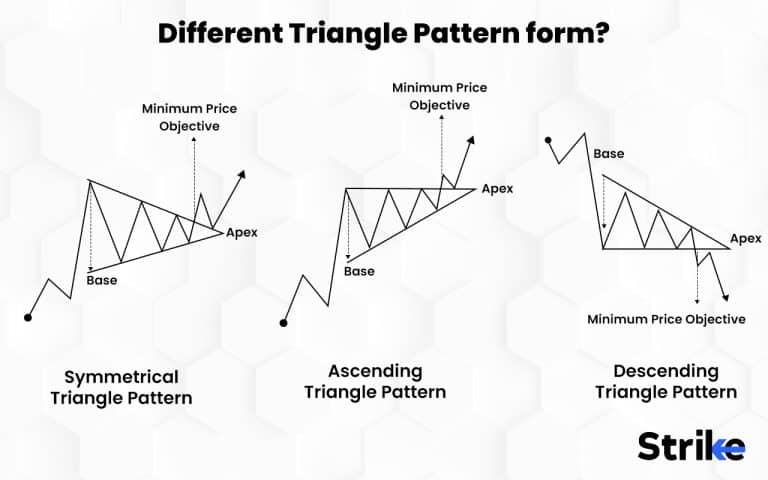 Different Triangle Pattern form?

Minimum Price Objective

Apex

Base

Symmetrical Triangle Pattern

Minimum Price Objective

Apex

Base

Ascending Triangle Pattern

Base

Apex

Minimum Price Objective

Descending Triangle Pattern

Strike